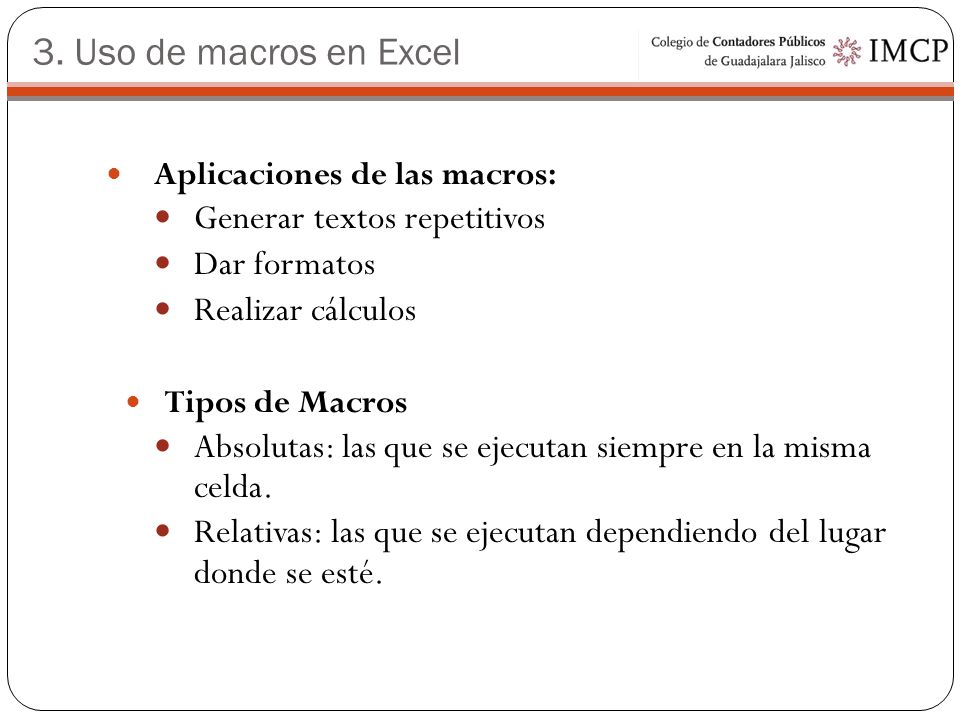 3. Uso de macros en Excel

Colegio de Contadores Públicos de Guadajalara Jalisco IMCP

- Aplicaciones de las macros:
  - Generar textos repetitivos
  - Dar formatos
  - Realizar cálculos

- Tipos de Macros
  - Absolutas: las que se ejecutan siempre en la misma celda.
  - Relativas: las que se ejecutan dependiendo del lugar donde se esté.